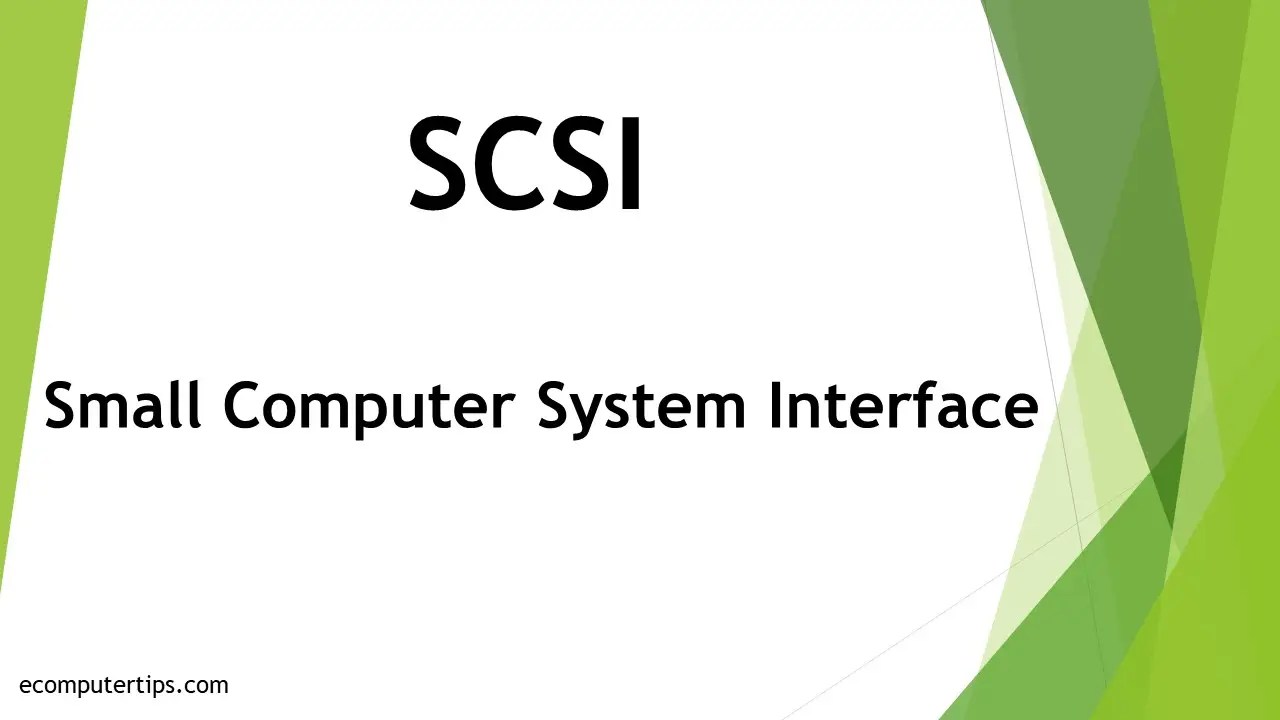 SCSI

Small Computer System Interface

ecomputertips.com